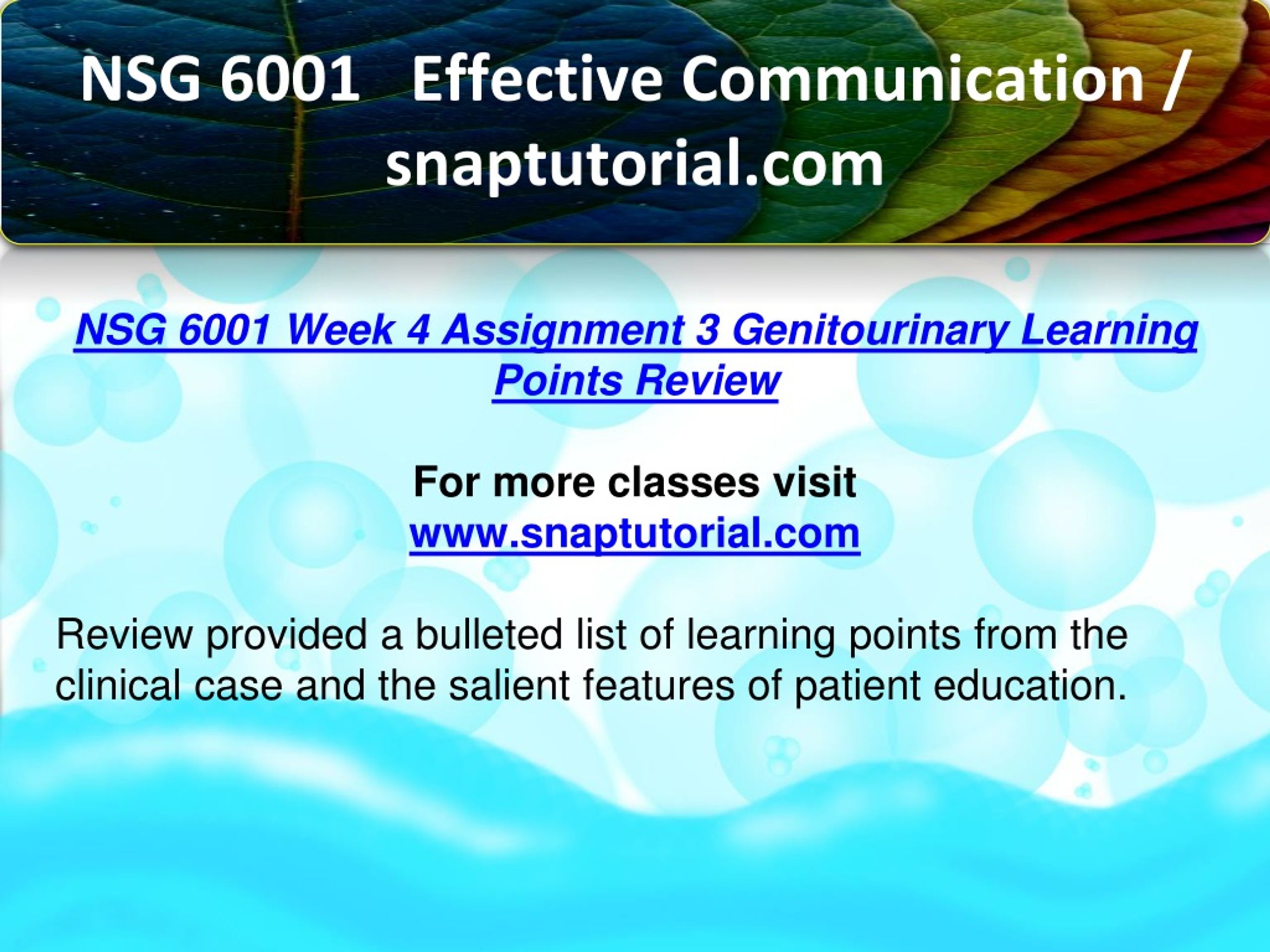 NSG 6001 Effective Communication / snaptutorial.com

NSG 6001 Week 4 Assignment 3 Genitourinary Learning Points Review

For more classes visit
www.snaptutorial.com

Review provided a bulleted list of learning points from the clinical case and the salient features of patient education.